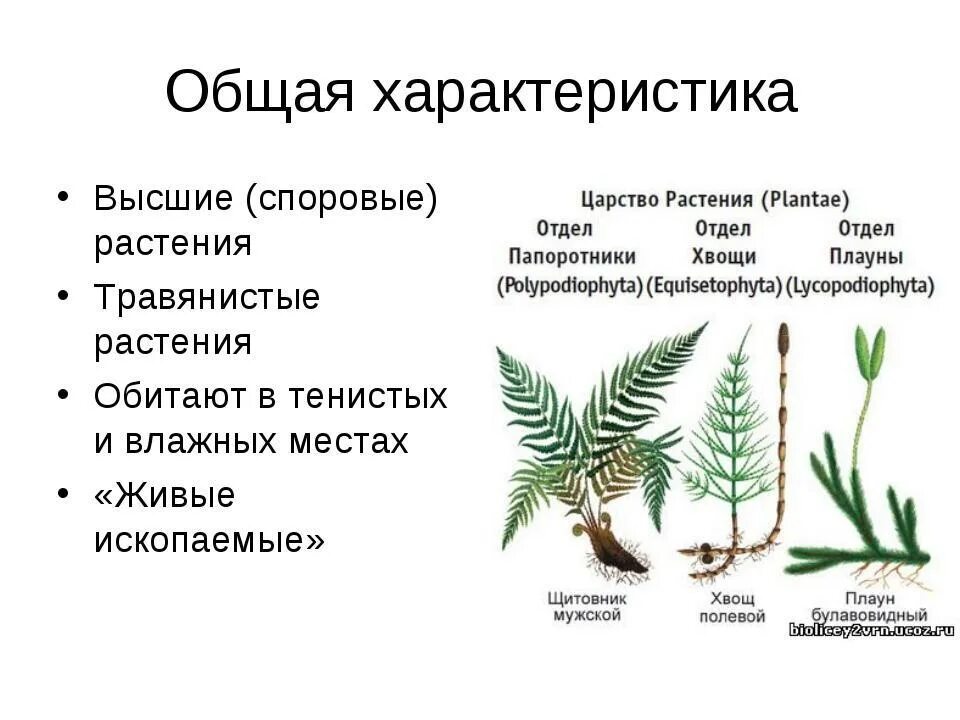 Общая характеристика

• Высшие (споровые) растения

• Травянистые растения

• Обитают в тенистых и влажных местах

• «Живые ископаемые»

Царство Растения (Plantae)

Отдел Папоротники (Polypodiophyta)

Отдел Хвощи (Equisetophyta)

Отдел Плауны (Lycopodiophyta)

Щитовник мужской

Хвощ полевой

Плаун булавовидный

biolicey2vrn.ucoz.ru